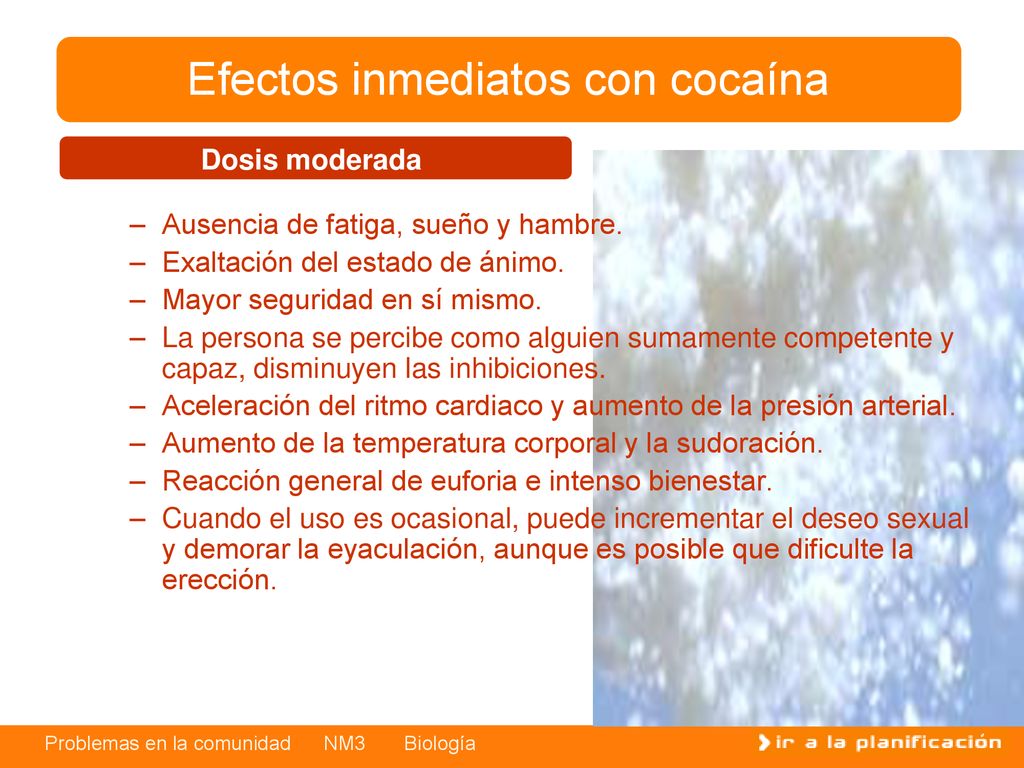 Efectos inmediatos con cocaína

Dosis moderada

– Ausencia de fatiga, sueño y hambre.
– Exaltación del estado de ánimo.
– Mayor seguridad en sí mismo.
– La persona se percibe como alguien sumamente competente y capaz, disminuyen las inhibiciones.
– Aceleración del ritmo cardiaco y aumento de la presión arterial.
– Aumento de la temperatura corporal y la sudoración.
– Reacción general de euforia e intenso bienestar.
– Cuando el uso es ocasional, puede incrementar el deseo sexual y demorar la eyaculación, aunque es posible que dificulte la erección.

Problemas en la comunidad NM3 Biología

ir a la planificación